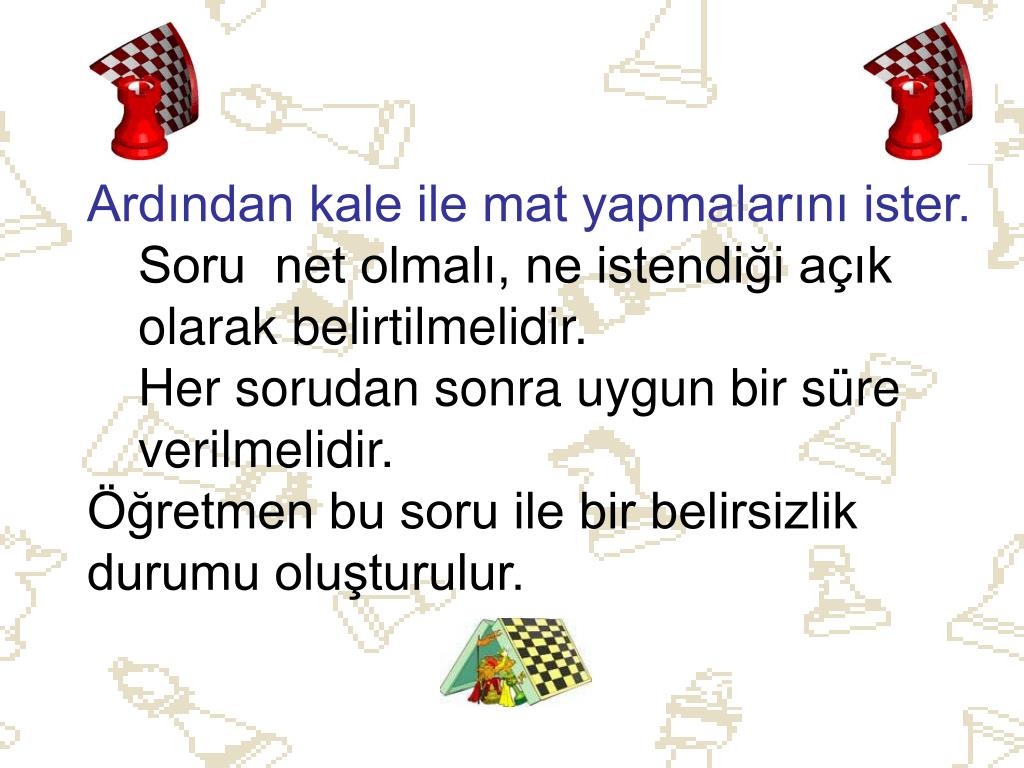 Ardından kale ile mat yapmalarını ister.

Soru net olmalı, ne istendiği açık olarak belirtilmelidir.

Her sorudan sonra uygun bir süre verilmelidir.

Öğretmen bu soru ile bir belirsizlik durumu oluşturulur.